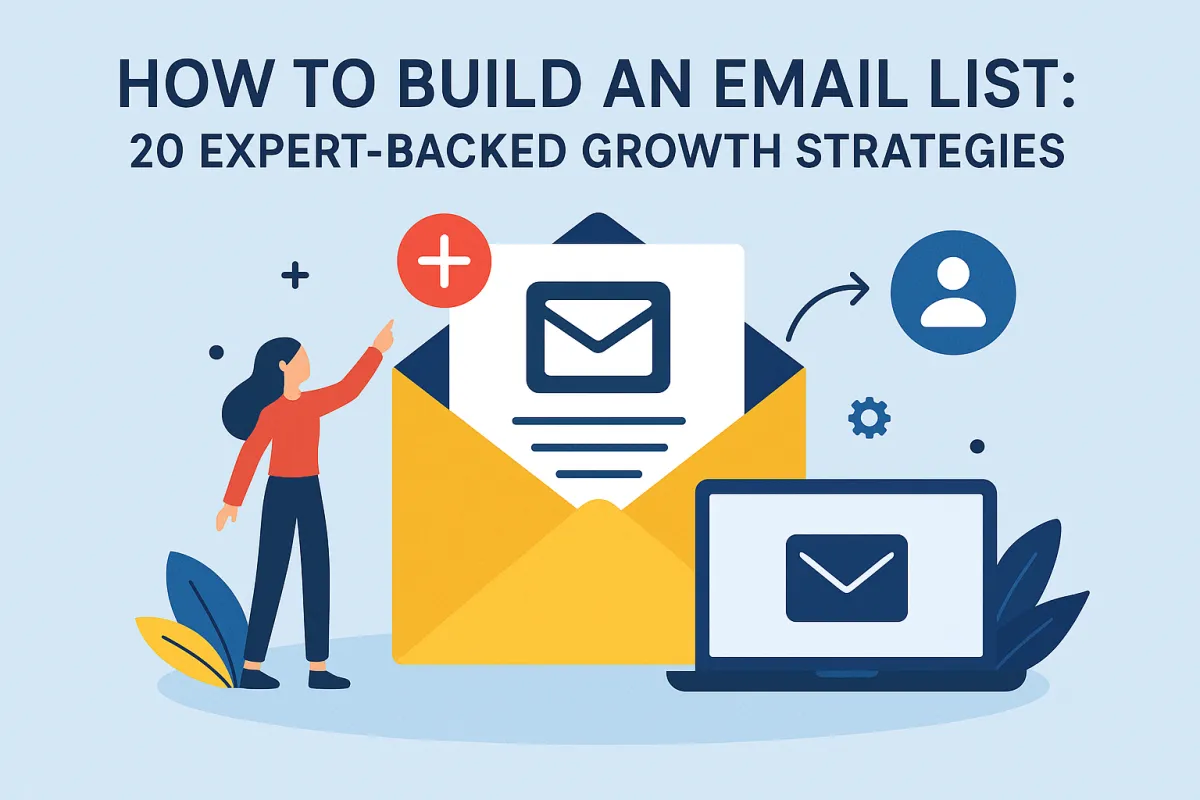 HOW TO BUILD AN EMAIL LIST:
20 EXPERT-BACKED GROWTH STRATEGIES